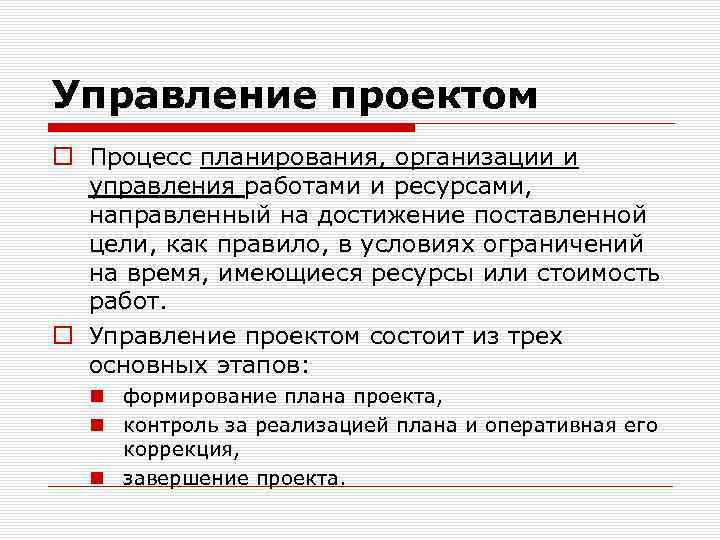 Управление проектом

Процесс планирования, организации и управления работами и ресурсами, направленный на достижение поставленной цели, как правило, в условиях ограничений на время, имеющиеся ресурсы или стоимость работ.

Управление проектом состоит из трех основных этапов:

формирование плана проекта,

контроль за реализацией плана и оперативная его коррекция,

завершение проекта.